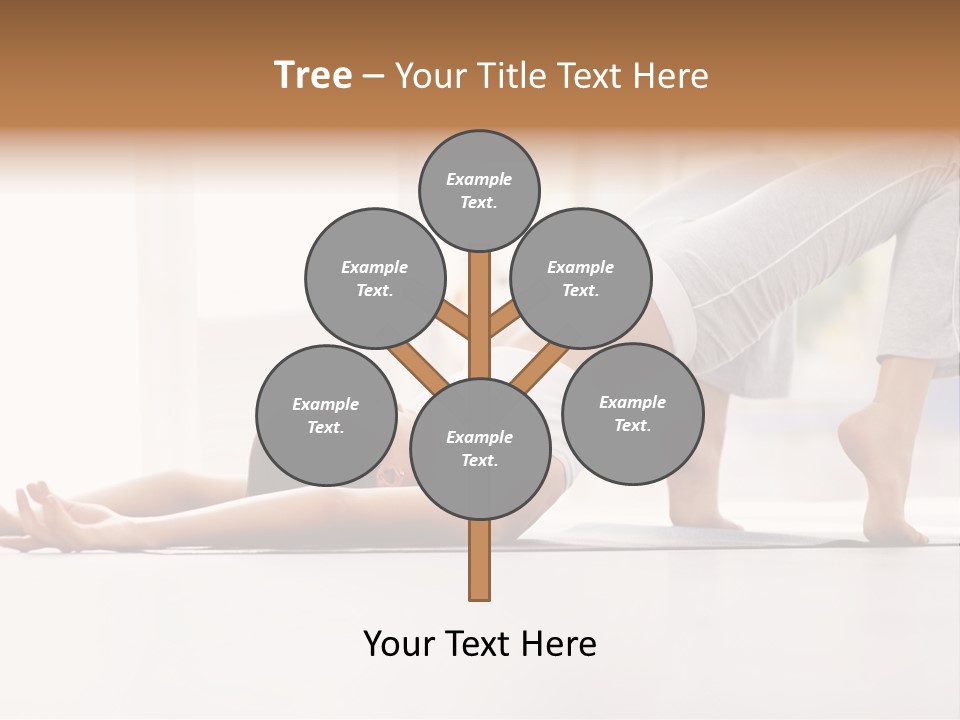 Tree – Your Title Text Here

Example Text.

Example Text.

Example Text.

Example Text.

Example Text.

Example Text.

Your Text Here